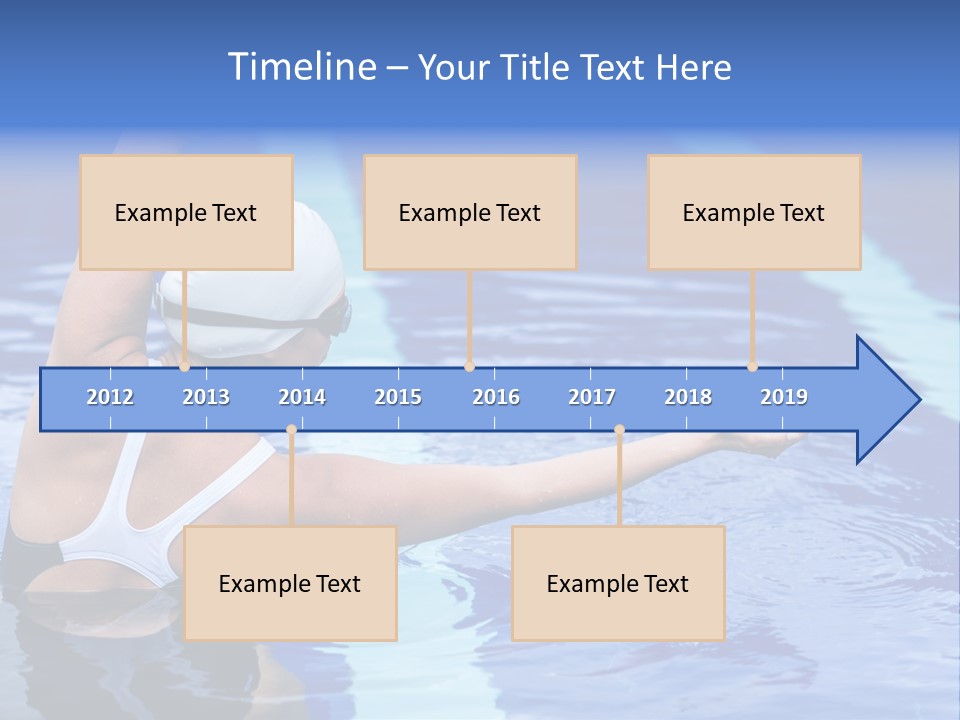 Timeline – Your Title Text Here

Example Text

Example Text

Example Text

2012 2013 2014 2015 2016 2017 2018 2019

Example Text

Example Text